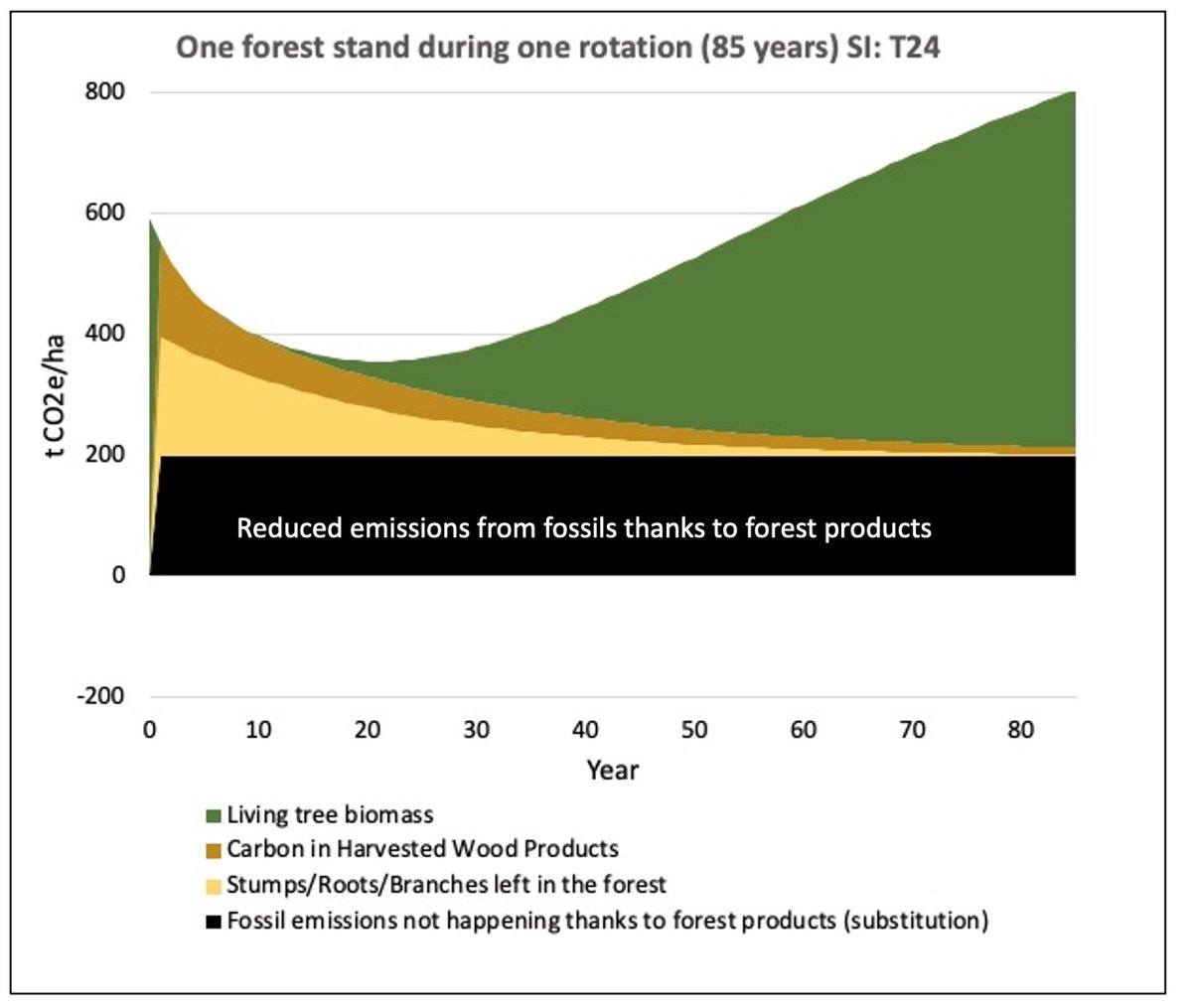 One forest stand during one rotation (85 years) SI: T24

800
600
400
200
0
-200

t CO2e/ha

Reduced emissions from fossils thanks to forest products

0 10 20 30 40 50 60 70 80

Year

Living tree biomass
Carbon in Harvested Wood Products
Stumps/Roots/Branches left in the forest
Fossil emissions not happening thanks to forest products (substitution)